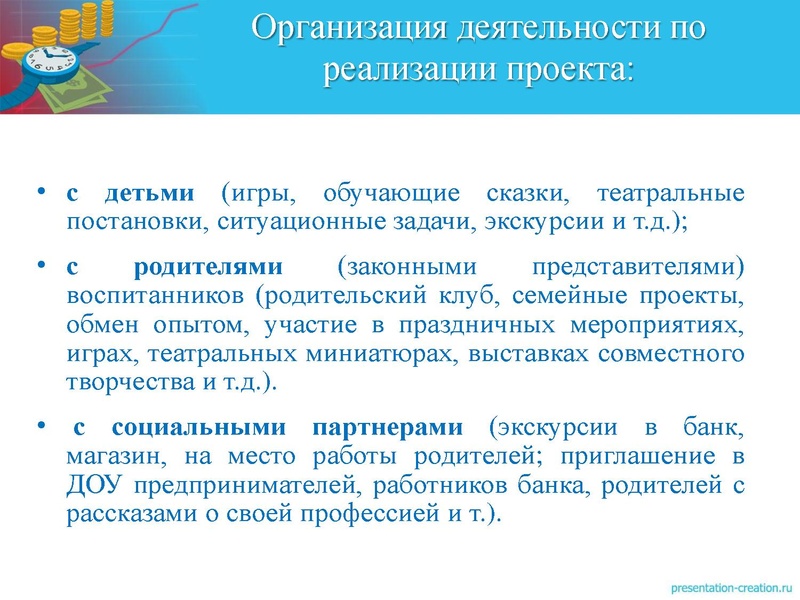 Организация деятельности по реализации проекта:

• с детьми (игры, обучающие сказки, театральные постановки, ситуационные задачи, экскурсии и т.д.);

• с родителями (законными представителями) воспитанников (родительский клуб, семейные проекты, обмен опытом, участие в праздничных мероприятиях, играх, театральных миниатюрах, выставках совместного творчества и т.д.).

• с социальными партнерами (экскурсии в банк, магазин, на место работы родителей; приглашение в ДОУ предпринимателей, работников банка, родителей с рассказами о своей профессией и т.).

presentation-creation.ru